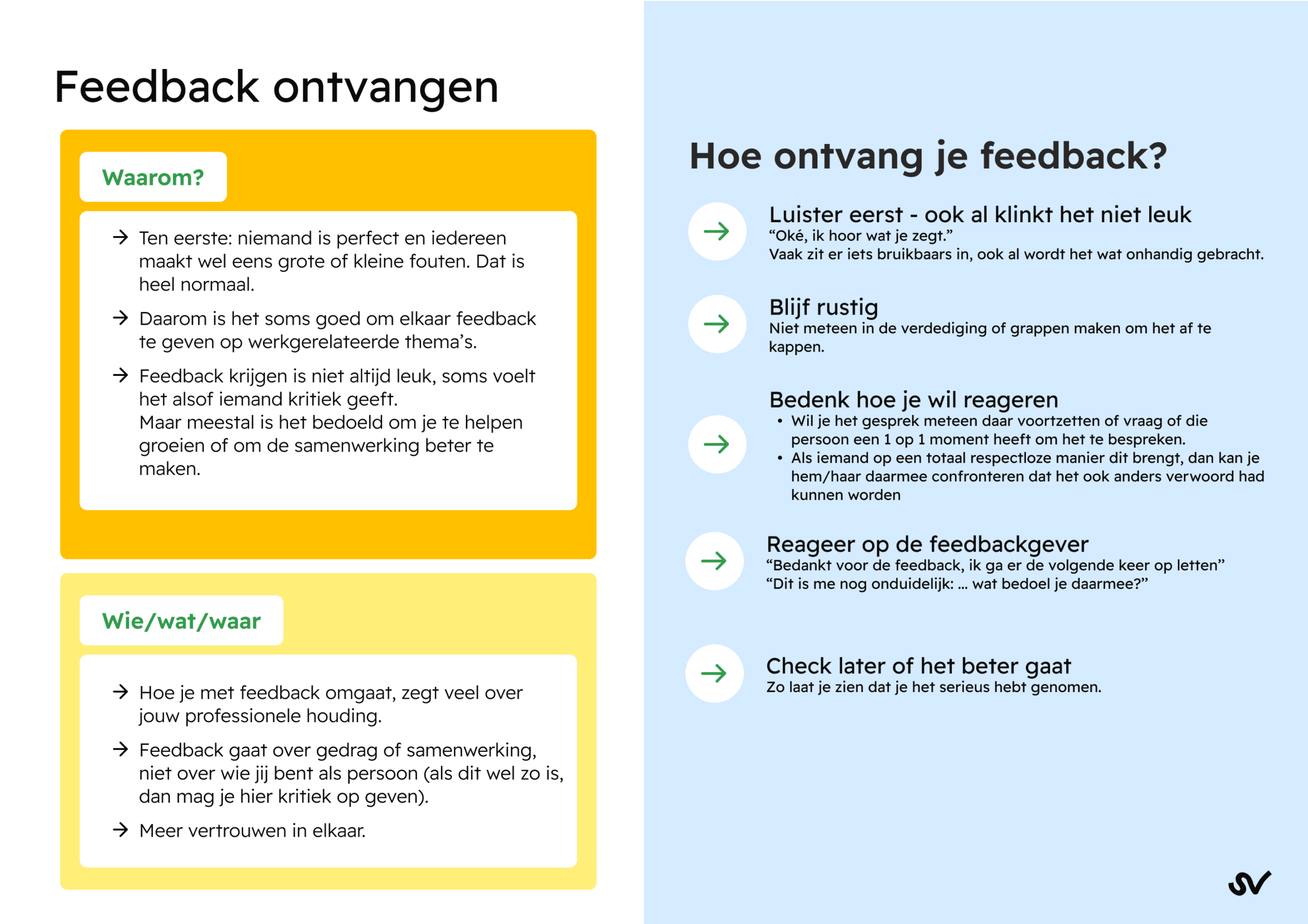 Feedback ontvangen

Waarom?

→ Ten eerste: niemand is perfect en iedereen maakt wel eens grote of kleine fouten. Dat is heel normaal.

→ Daarom is het soms goed om elkaar feedback te geven op werkgerelateerde thema's.

→ Feedback krijgen is niet altijd leuk, soms voelt het alsof iemand kritiek geeft.
Maar meestal is het bedoeld om je te helpen groeien of om de samenwerking beter te maken.

Wie/wat/waar

→ Hoe je met feedback omgaat, zegt veel over jouw professionele houding.

→ Feedback gaat over gedrag of samenwerking, niet over wie jij bent als persoon (als dit wel zo is, dan mag je hier kritiek op geven).

→ Meer vertrouwen in elkaar.

Hoe ontvang je feedback?

→ Luister eerst - ook al klinkt het niet leuk
"Oké, ik hoor wat je zegt."
Vaak zit er iets bruikbaars in, ook al wordt het wat onhandig gebracht.

→ Blijf rustig
Niet meteen in de verdediging of grappen maken om het af te kappen.

→ Bedenk hoe je wil reageren
• Wil je het gesprek meteen daar voortzetten of vraag of die persoon een 1 op 1 moment heeft om het te bespreken.
• Als iemand op een totaal respectloze manier dit brengt, dan kan je hem/haar daarmee confronteren dat het ook anders verwoord had kunnen worden

→ Reageer op de feedbackgever
"Bedankt voor de feedback, ik ga er de volgende keer op letten"
"Dit is me nog onduidelijk: ... wat bedoel je daarmee?"

→ Check later of het beter gaat
Zo laat je zien dat je het serieus hebt genomen.

SV